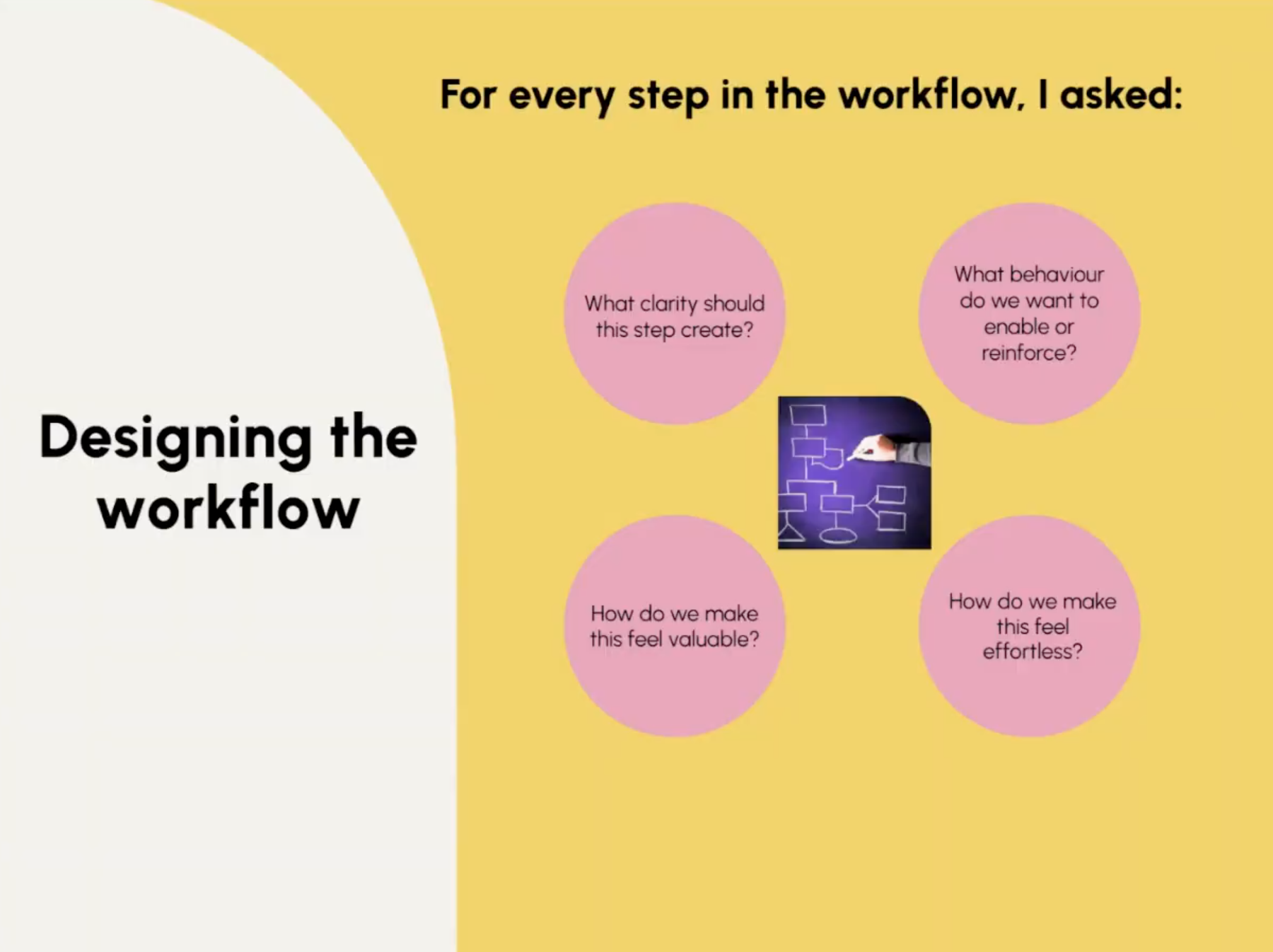 Designing the workflow

For every step in the workflow, I asked:

What clarity should this step create?

What behaviour do we want to enable or reinforce?

How do we make this feel valuable?

How do we make this feel effortless?